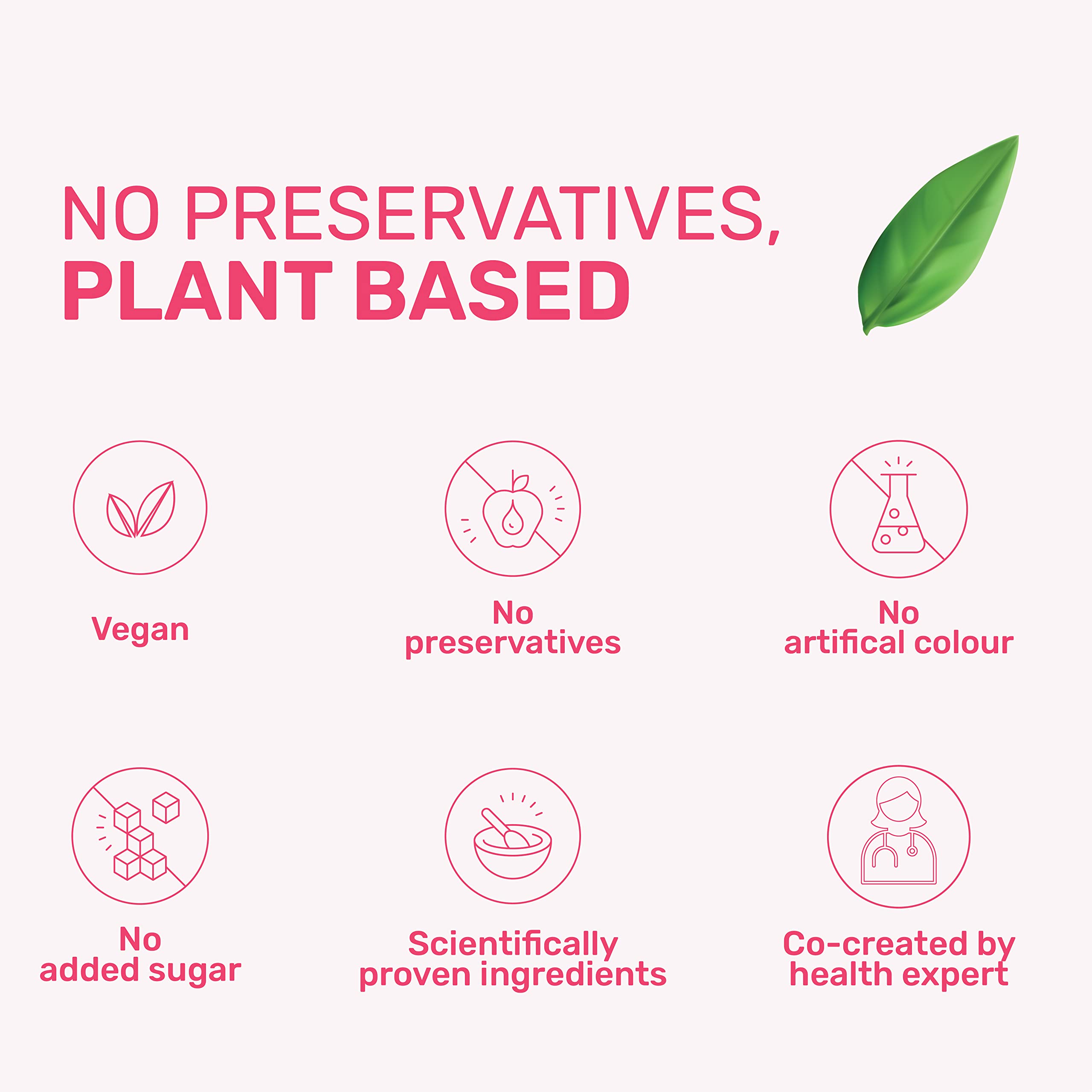 NO PRESERVATIVES,
PLANT BASED

Vegan

No
preservatives

No
artifical colour

No
added sugar

Scientifically
proven ingredients

Co-created by
health expert